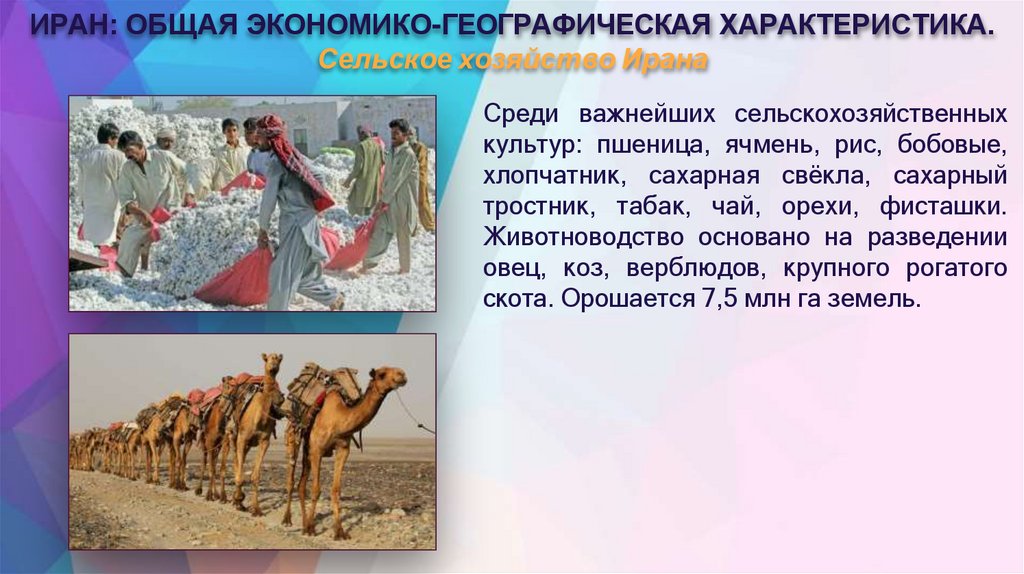 ИРАН: ОБЩАЯ ЭКОНОМИКО-ГЕОГРАФИЧЕСКАЯ ХАРАКТЕРИСТИКА.
Сельское хозяйство Ирана

Среди важнейших сельскохозяйственных культур: пшеница, ячмень, рис, бобовые, хлопчатник, сахарная свёкла, сахарный тростник, табак, чай, орехи, фисташки. Животноводство основано на разведении овец, коз, верблюдов, крупного рогатого скота. Орошается 7,5 млн га земель.